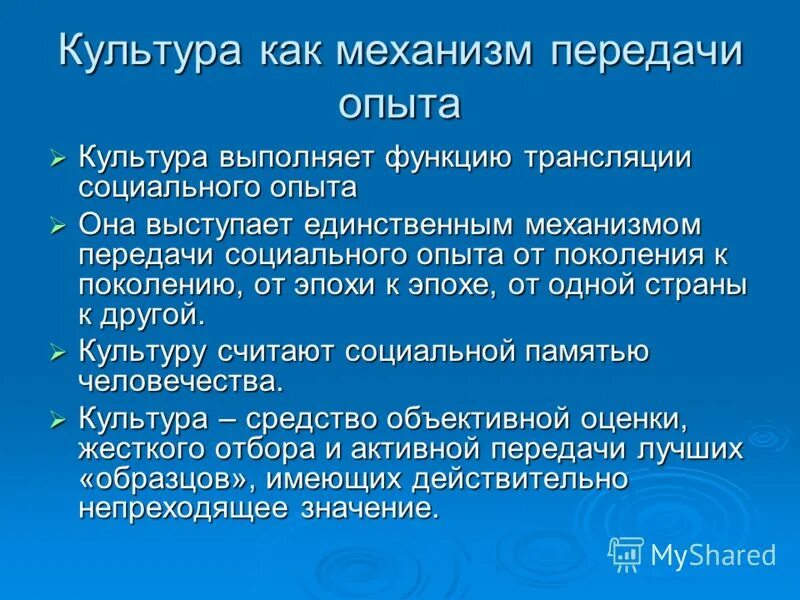 Культура как механизм передачи опыта

➢ Культура выполняет функцию трансляции социального опыта
➢ Она выступает единственным механизмом передачи социального опыта от поколения к поколению, от эпохи к эпохе, от одной страны к другой.
➢ Культуру считают социальной памятью человечества.
➢ Культура – средство объективной оценки, жесткого отбора и активной передачи лучших «образцов», имеющих действительно непреходящее значение.

MyShared